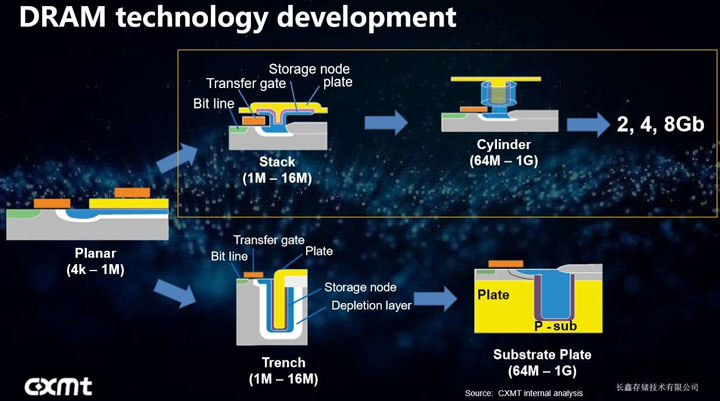 DRAM technology development

Storage node
Transfer gate
plate
Bit line
Stack
(1M – 16M)

Cylinder
(64M – 1G)

2, 4, 8Gb

Planar
(4k – 1M)

Transfer gate
Bit line
Plate
Storage node
Depletion layer
Trench
(1M – 16M)

Plate
P - sub
Substrate Plate
(64M – 1G)

cxmt

Source: CXMT internal analysis

长鑫存储技术有限公司